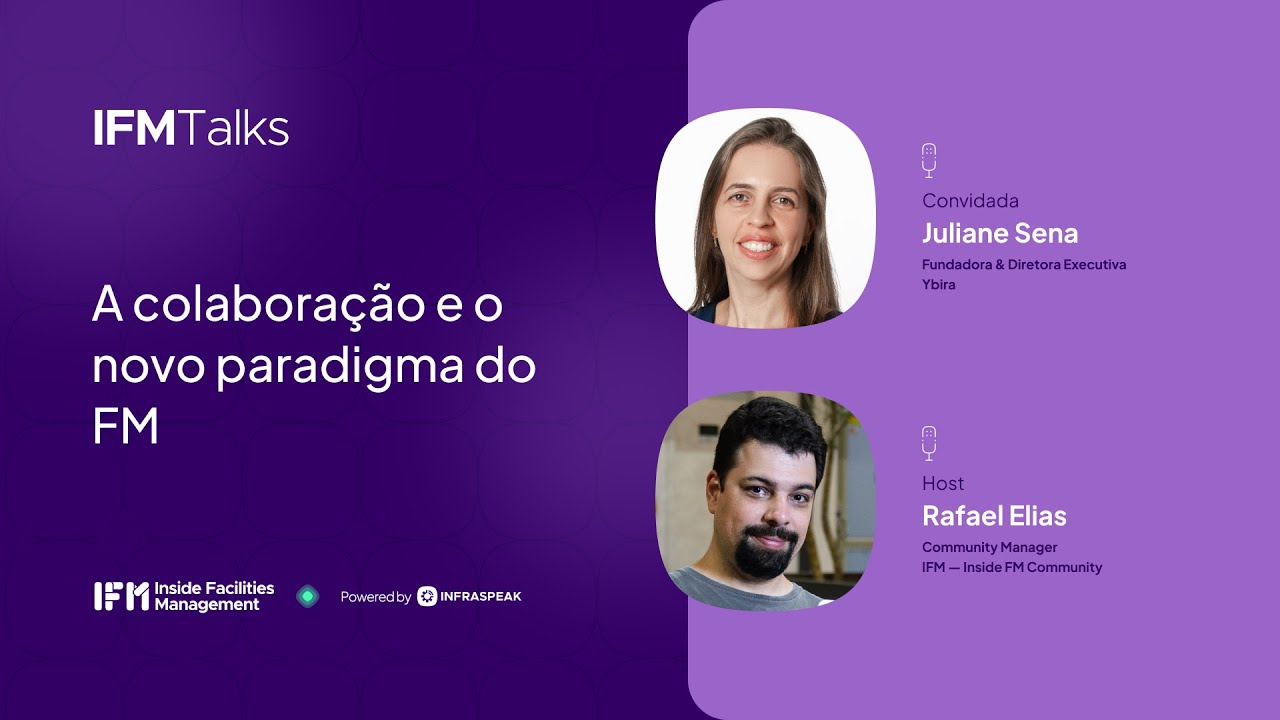 IFMTalks

A colaboração e o novo paradigma do FM

IFM Inside Facilities Management

Powered by INFRASPEAK

Convidada
Juliane Sena
Fundadora & Diretora Executiva
Ybira

Host
Rafael Elias
Community Manager
IFM — Inside FM Community